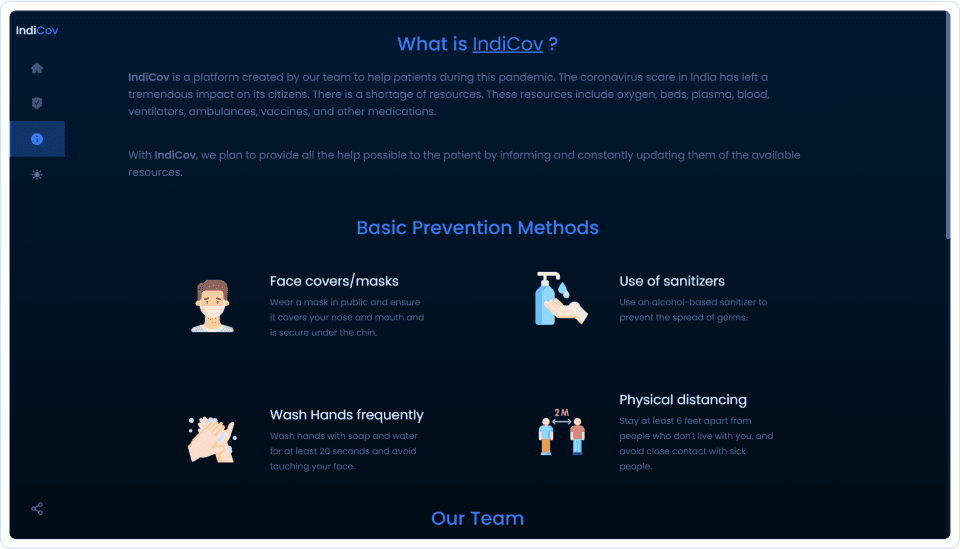 IndiCov

What is IndiCov ?

IndiCov is a platform created by our team to help patients during this pandemic. The coronavirus scare in India has left a tremendous impact on its citizens. There is a shortage of resources. These resources include oxygen, beds, plasma, blood, ventilators, ambulances, vaccines, and other medications.

With IndiCov, we plan to provide all the help possible to the patient by informing and constantly updating them of the available resources.

Basic Prevention Methods

Face covers/masks
Wear a mask in public and ensure it covers your nose and mouth and is secure under the chin.

Use of sanitizers
Use an alcohol-based sanitizer to prevent the spread of germs.

Wash Hands frequently
Wash hands with soap and water for at least 20 seconds and avoid touching your face.

2 M

Physical distancing
Stay at least 6 feet apart from people who don't live with you, and avoid close contact with sick people.

Our Team